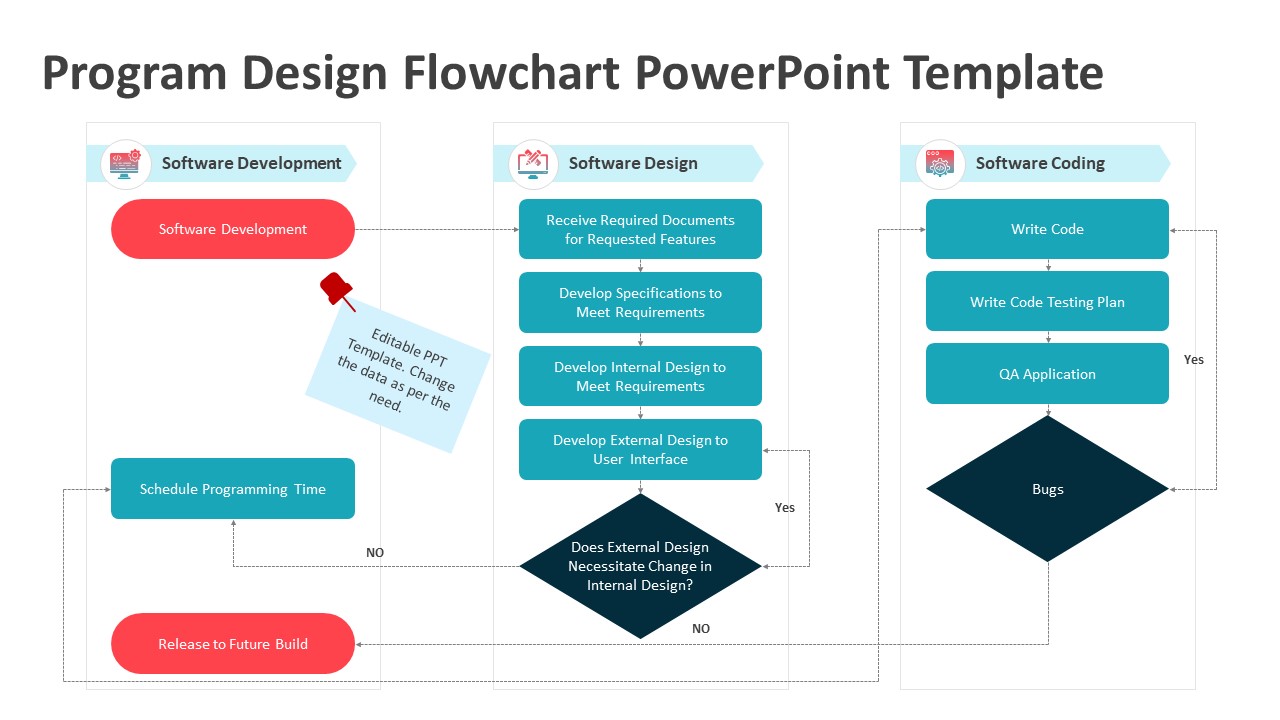 Program Design Flowchart PowerPoint Template

Software Development

Software Development

Editable PPT Template. Change the data as per the need.

Schedule Programming Time

NO

Release to Future Build

Software Design

Receive Required Documents for Requested Features

Develop Specifications to Meet Requirements

Develop Internal Design to Meet Requirements

Develop External Design to User Interface

Yes

Does External Design Necessitate Change in Internal Design?

NO

Software Coding

Write Code

Write Code Testing Plan

QA Application

Yes

Bugs